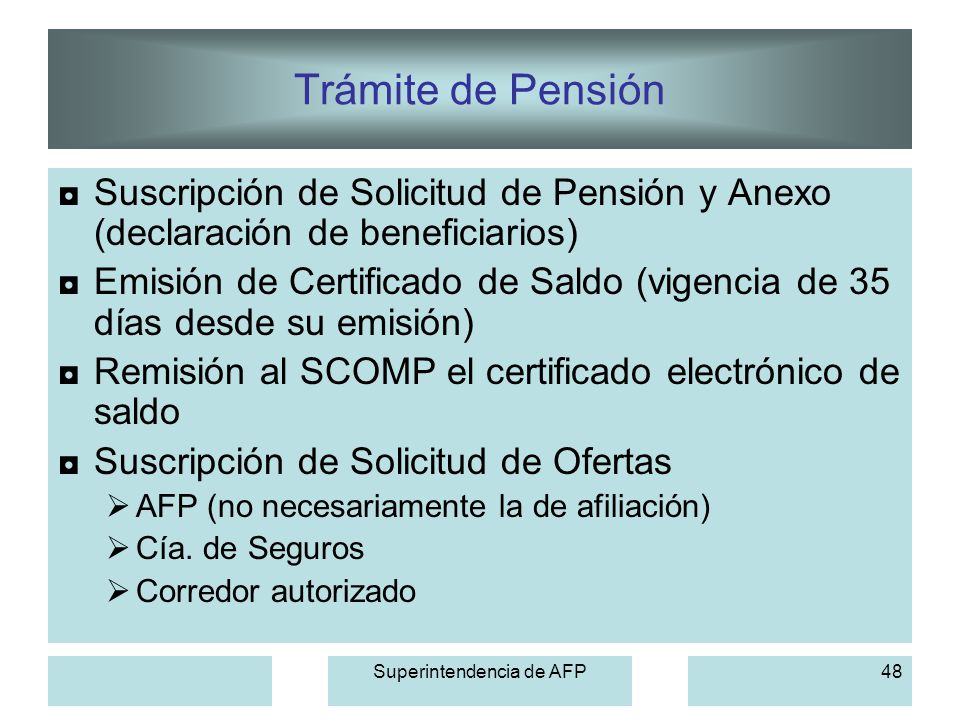 Trámite de Pensión

◘ Suscripción de Solicitud de Pensión y Anexo (declaración de beneficiarios)
◘ Emisión de Certificado de Saldo (vigencia de 35 días desde su emisión)
◘ Remisión al SCOMP el certificado electrónico de saldo
◘ Suscripción de Solicitud de Ofertas
➢ AFP (no necesariamente la de afiliación)
➢ Cía. de Seguros
➢ Corredor autorizado

Superintendencia de AFP

48